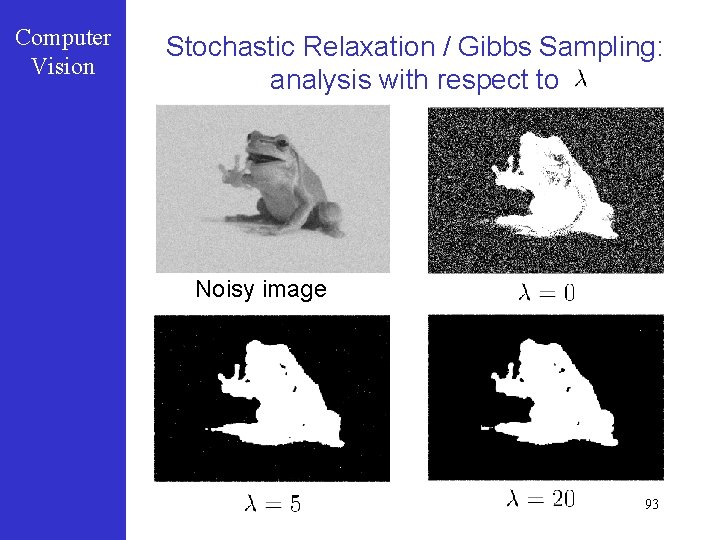 Computer Vision

Stochastic Relaxation / Gibbs Sampling: analysis with respect to $\lambda$

Noisy image

$\lambda = 0$

$\lambda = 5$

$\lambda = 20$

93